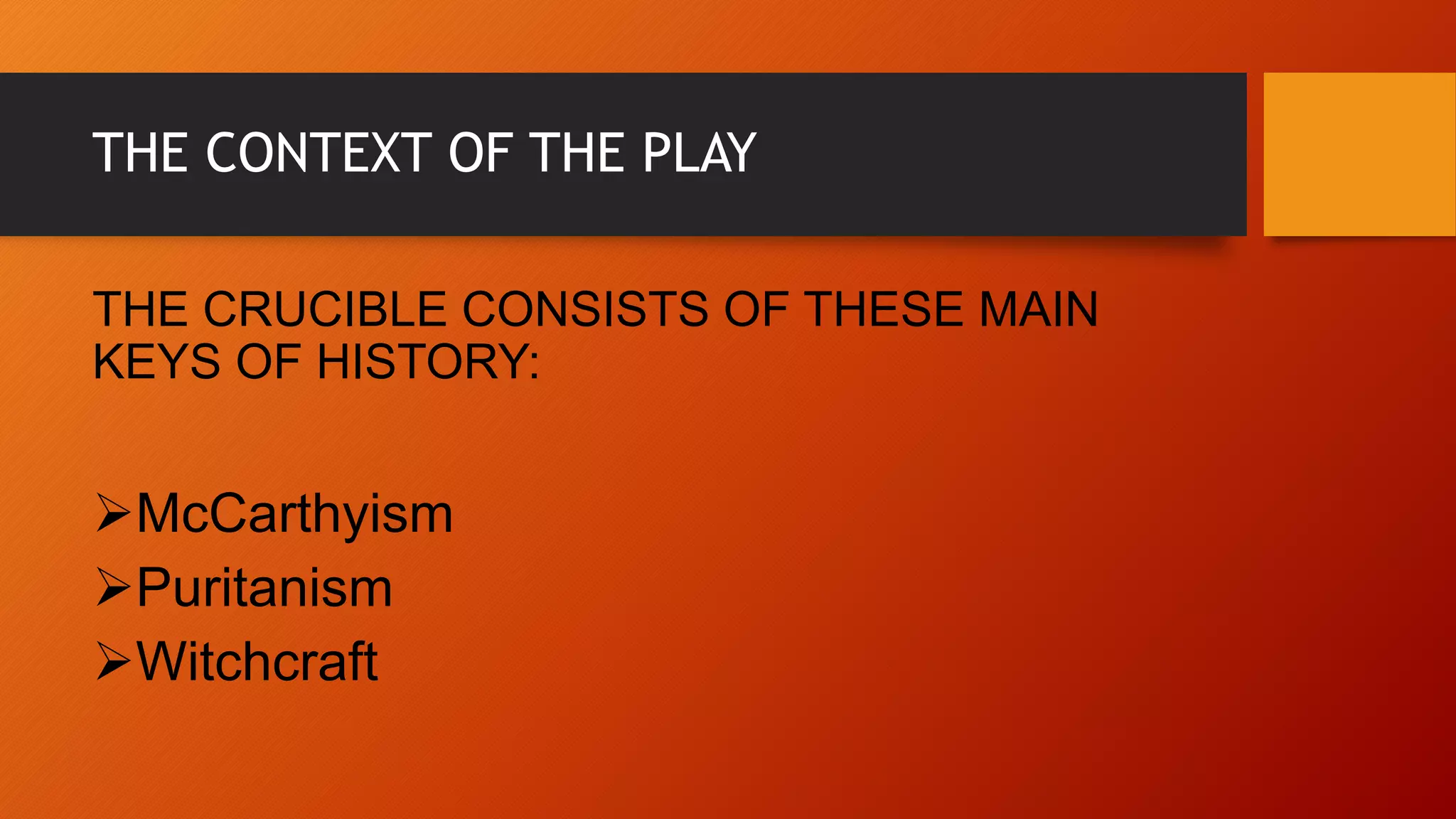 THE CONTEXT OF THE PLAY

THE CRUCIBLE CONSISTS OF THESE MAIN KEYS OF HISTORY:

➢McCarthyism
➢Puritanism
➢Witchcraft